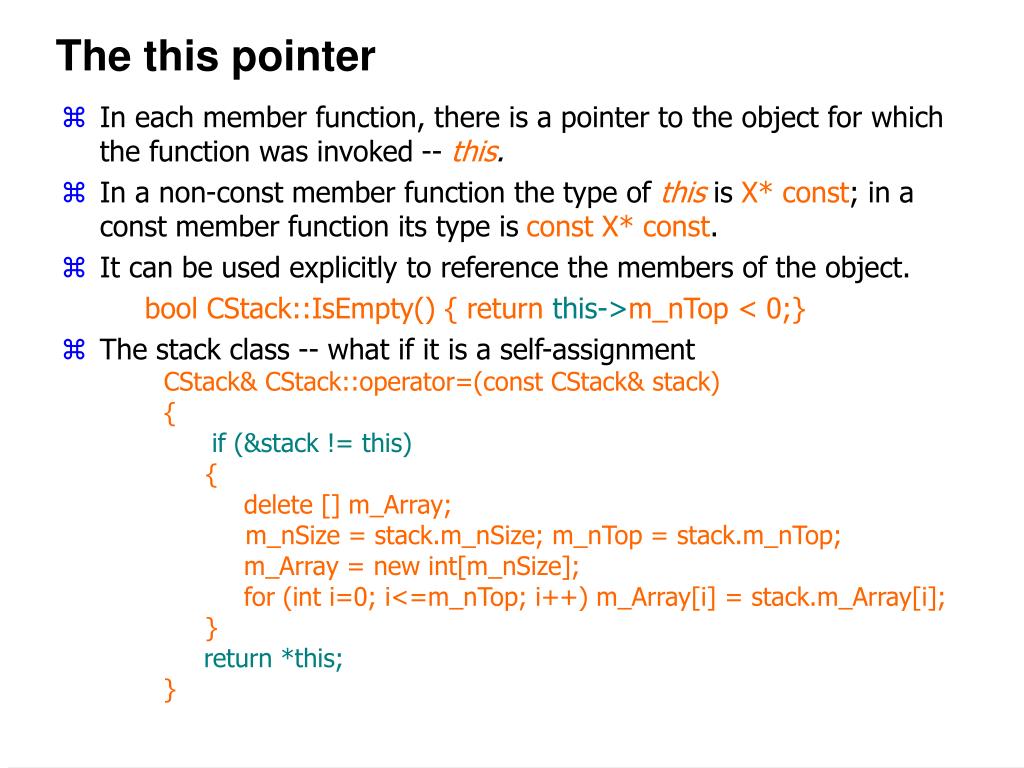 The this pointer

⌘ In each member function, there is a pointer to the object for which the function was invoked -- this.

⌘ In a non-const member function the type of this is X* const; in a const member function its type is const X* const.

⌘ It can be used explicitly to reference the members of the object.

bool CStack::IsEmpty() { return this->m_nTop < 0;}

⌘ The stack class -- what if it is a self-assignment

CStack& CStack::operator=(const CStack& stack)
{
if (&stack != this)
{
delete [] m_Array;
m_nSize = stack.m_nSize; m_nTop = stack.m_nTop;
m_Array = new int[m_nSize];
for (int i=0; i<=m_nTop; i++) m_Array[i] = stack.m_Array[i];
}
return *this;
}